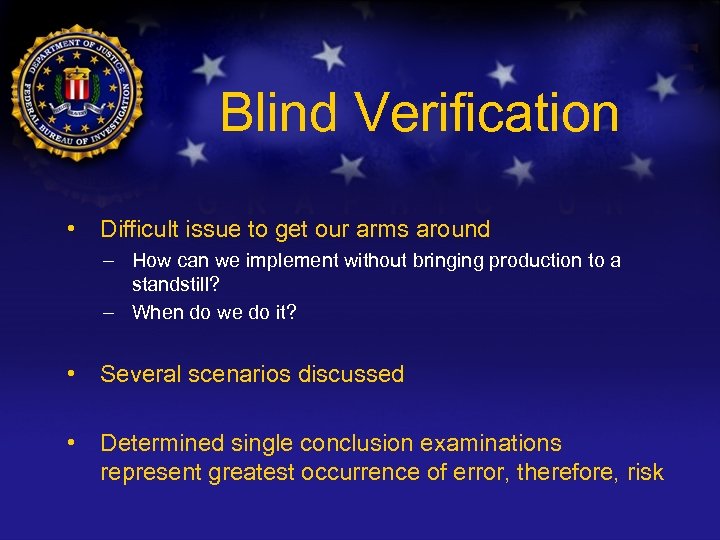 DEPARTMENT OF JUSTICE
FEDERAL BUREAU OF INVESTIGATION

Blind Verification

• Difficult issue to get our arms around
– How can we implement without bringing production to a standstill?
– When do we do it?

• Several scenarios discussed

• Determined single conclusion examinations represent greatest occurrence of error, therefore, risk